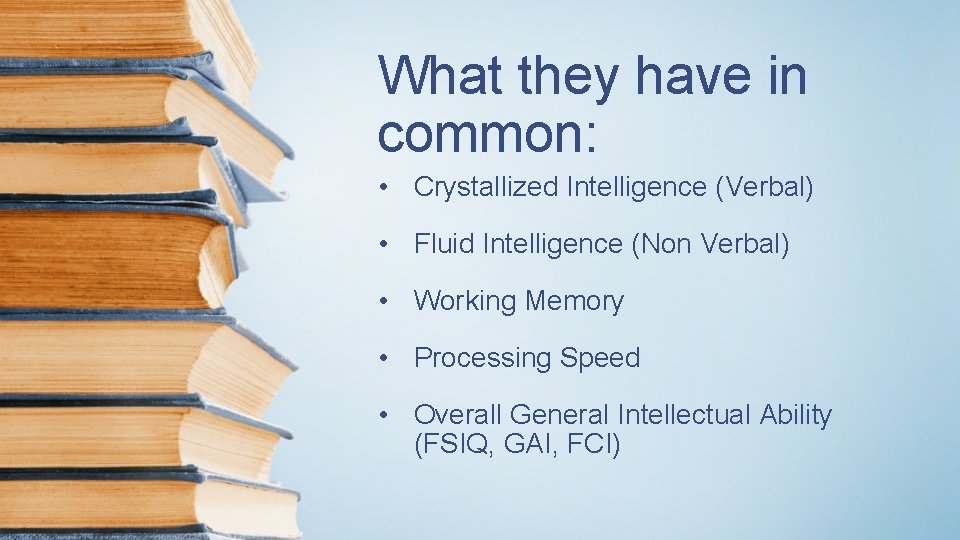 What they have in common:

• Crystallized Intelligence (Verbal)

• Fluid Intelligence (Non Verbal)

• Working Memory

• Processing Speed

• Overall General Intellectual Ability (FSIQ, GAI, FCI)